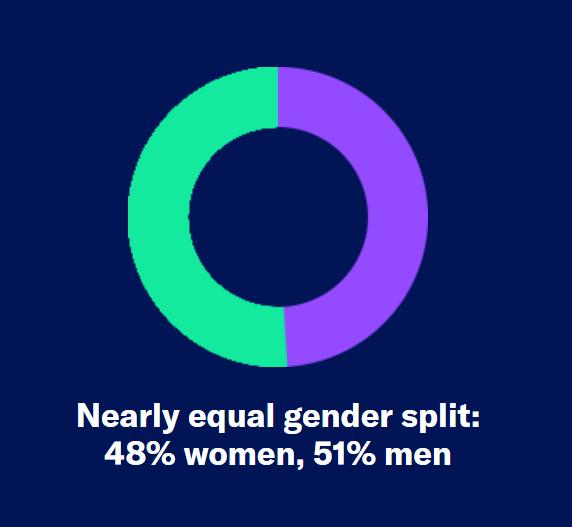 Nearly equal gender split: 48% women, 51% men